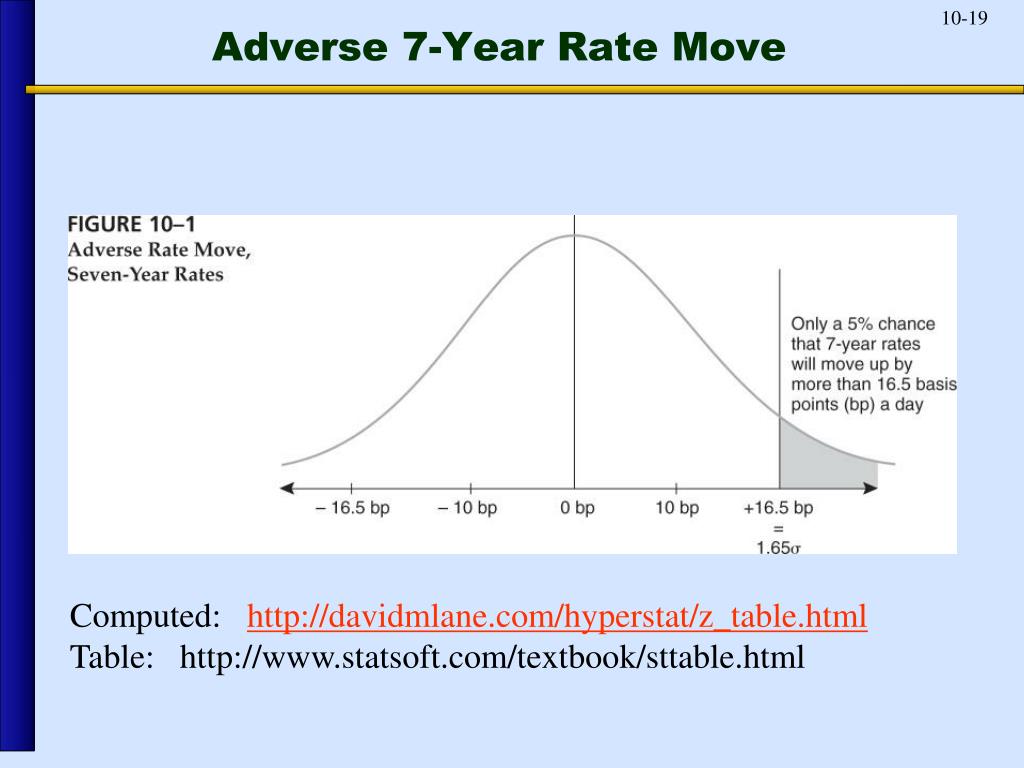 10-19

Adverse 7-Year Rate Move

FIGURE 10–1
Adverse Rate Move, Seven-Year Rates

Only a 5% chance that 7-year rates will move up by more than 16.5 basis points (bp) a day

– 16.5 bp
– 10 bp
0 bp
10 bp
+16.5 bp = $1.65\sigma$

Computed: http://davidmlane.com/hyperstat/z_table.html
Table: http://www.statsoft.com/textbook/sttable.html